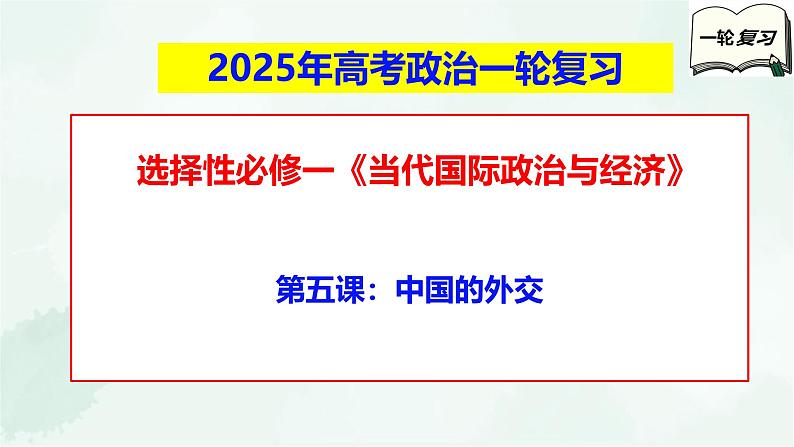 一轮复习

2025年高考政治一轮复习

选择性必修一《当代国际政治与经济》

第五课：中国的外交